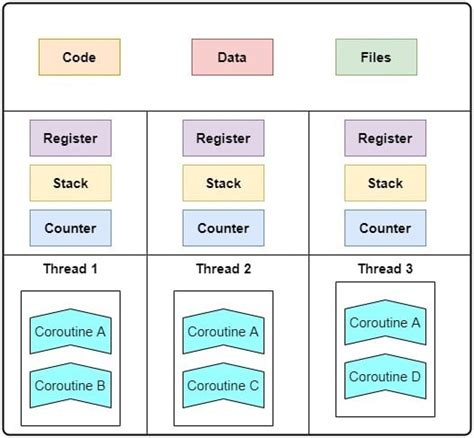 Code

Data

Files

Register

Stack

Counter

Thread 1

Coroutine A

Coroutine B

Register

Stack

Counter

Thread 2

Coroutine A

Coroutine C

Register

Stack

Counter

Thread 3

Coroutine A

Coroutine D